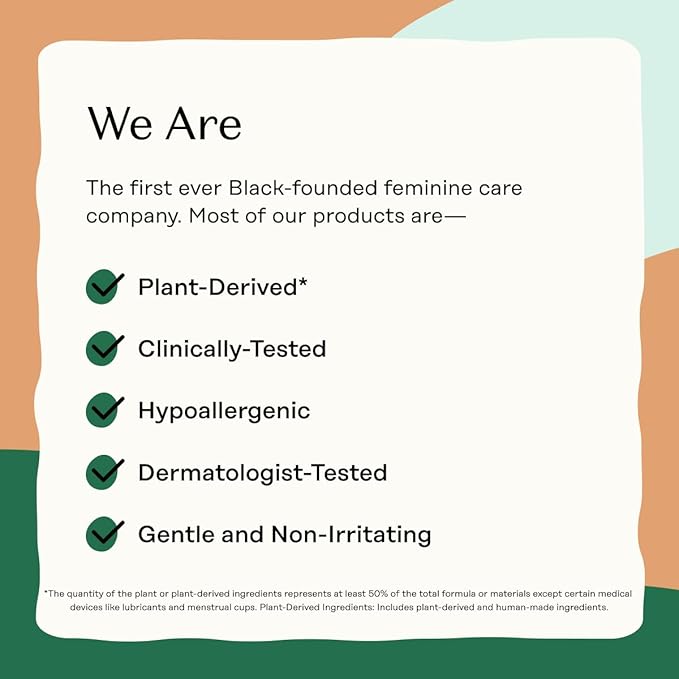 We Are

The first ever Black-founded feminine care company. Most of our products are—

Plant-Derived*

Clinically-Tested

Hypoallergenic

Dermatologist-Tested

Gentle and Non-Irritating

*The quantity of the plant or plant-derived ingredients represents at least 50% of the total formula or materials except certain medical devices like lubricants and menstrual cups. Plant-Derived Ingredients: Includes plant-derived and human-made ingredients.